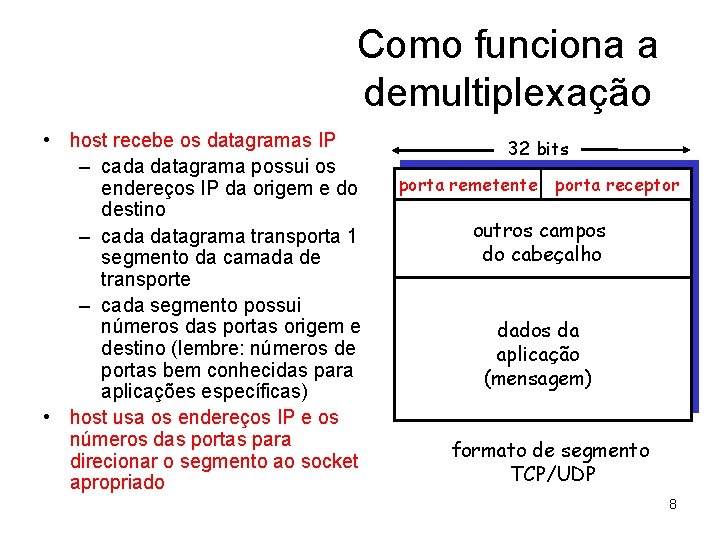 Como funciona a demultiplexação

• host recebe os datagramas IP
  – cada datagrama possui os endereços IP da origem e do destino
  – cada datagrama transporta 1 segmento da camada de transporte
  – cada segmento possui números das portas origem e destino (lembre: números de portas bem conhecidas para aplicações específicas)
• host usa os endereços IP e os números das portas para direcionar o segmento ao socket apropriado

32 bits

porta remetente
porta receptor

outros campos do cabeçalho

dados da aplicação (mensagem)

formato de segmento TCP/UDP

8